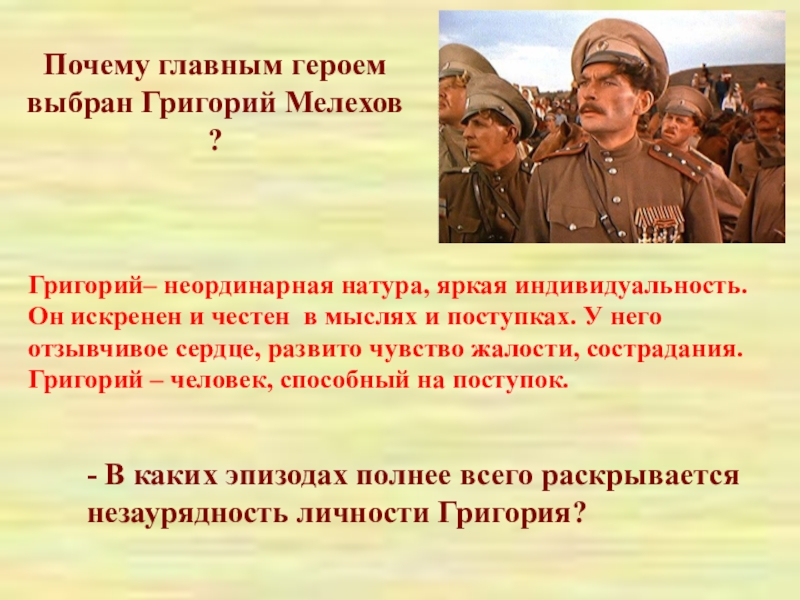 Почему главным героем выбран Григорий Мелехов ?

Григорий– неординарная натура, яркая индивидуальность. Он искренен и честен в мыслях и поступках. У него отзывчивое сердце, развито чувство жалости, сострадания. Григорий – человек, способный на поступок.

- В каких эпизодах полнее всего раскрывается незаурядность личности Григория?